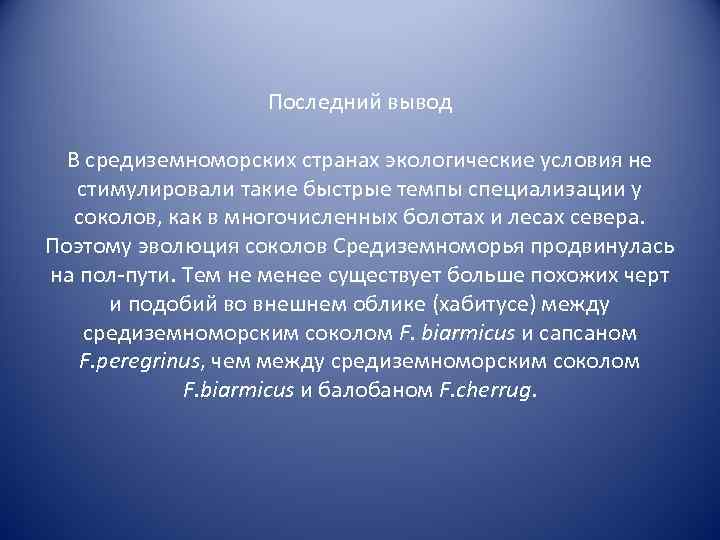 Последний вывод

В средиземноморских странах экологические условия не стимулировали такие быстрые темпы специализации у соколов, как в многочисленных болотах и лесах севера. Поэтому эволюция соколов Средиземноморья продвинулась на пол-пути. Тем не менее существует больше похожих черт и подобий во внешнем облике (хабитусе) между средиземноморским соколом F. biarmicus и сапсаном F.peregrinus, чем между средиземноморским соколом F.biarmicus и балобаном F.cherrug.